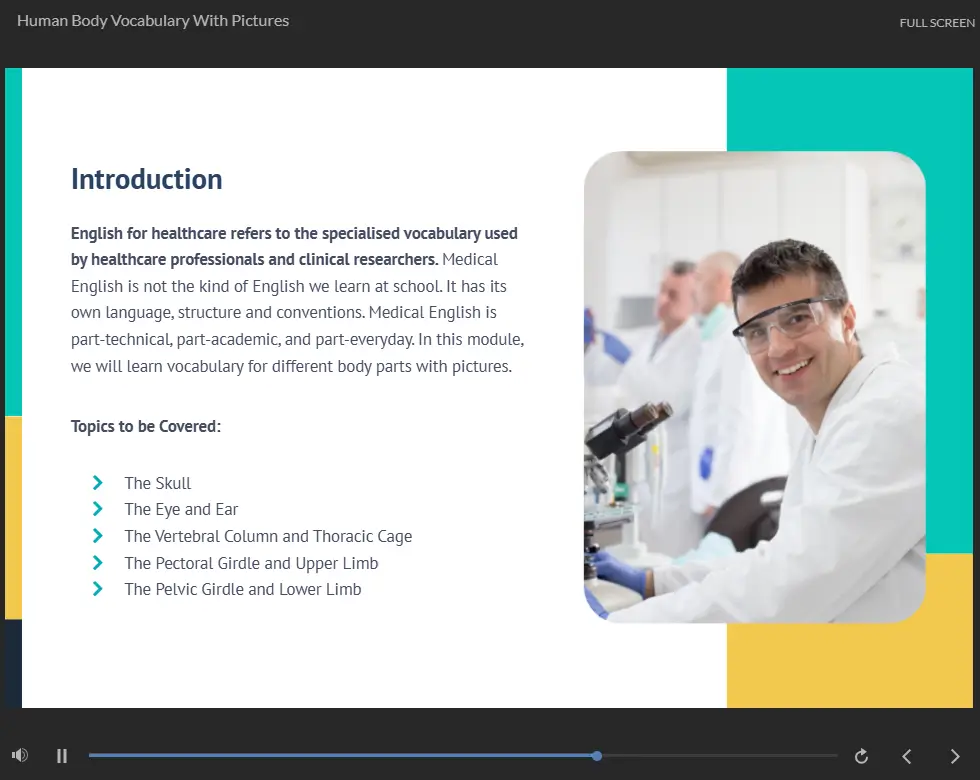 Human Body Vocabulary With Pictures

FULL SCREEN

Introduction

English for healthcare refers to the specialised vocabulary used by healthcare professionals and clinical researchers. Medical English is not the kind of English we learn at school. It has its own language, structure and conventions. Medical English is part-technical, part-academic, and part-everyday. In this module, we will learn vocabulary for different body parts with pictures.

Topics to be Covered:

The Skull
The Eye and Ear
The Vertebral Column and Thoracic Cage
The Pectoral Girdle and Upper Limb
The Pelvic Girdle and Lower Limb